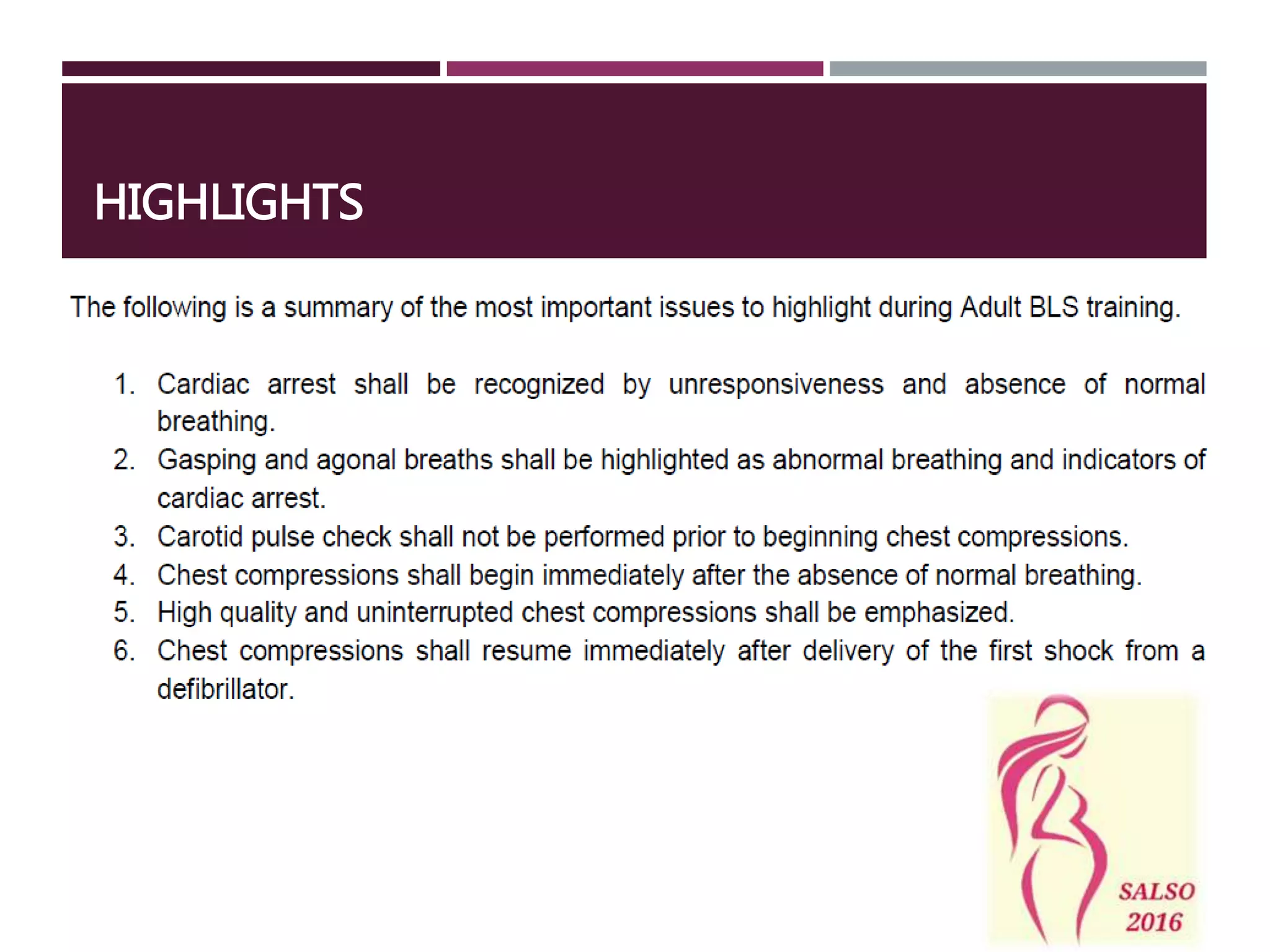 HIGHLIGHTS

The following is a summary of the most important issues to highlight during Adult BLS training.

1. Cardiac arrest shall be recognized by unresponsiveness and absence of normal breathing.
2. Gasping and agonal breaths shall be highlighted as abnormal breathing and indicators of cardiac arrest.
3. Carotid pulse check shall not be performed prior to beginning chest compressions.
4. Chest compressions shall begin immediately after the absence of normal breathing.
5. High quality and uninterrupted chest compressions shall be emphasized.
6. Chest compressions shall resume immediately after delivery of the first shock from a defibrillator.

SALSO
2016